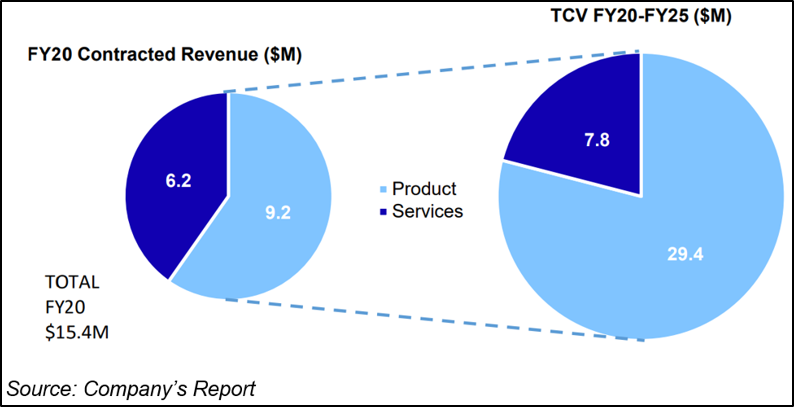 TCV FY20-FY25 ($M)

FY20 Contracted Revenue ($M)

6.2

9.2

Product
Services

7.8

29.4

TOTAL FY20 $15.4M

Source: Company's Report